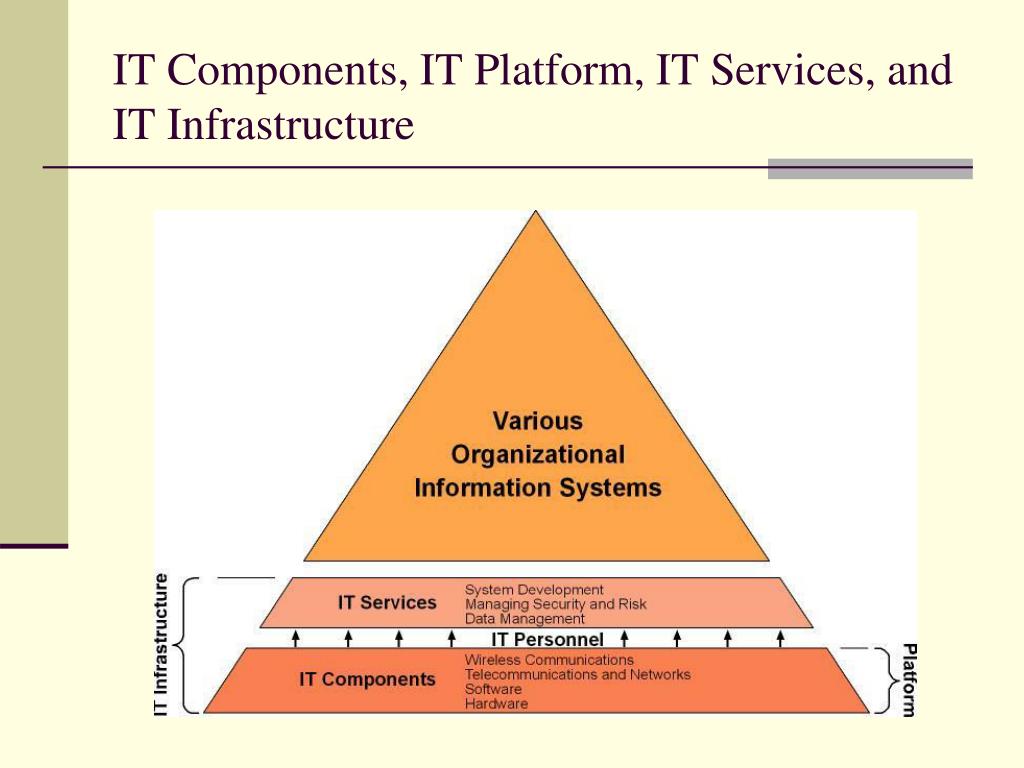 IT Components, IT Platform, IT Services, and IT Infrastructure

Various Organizational Information Systems

IT Infrastructure

IT Services
System Development
Managing Security and Risk
Data Management

IT Personnel

IT Components
Wireless Communications
Telecommunications and Networks
Software
Hardware

Platform